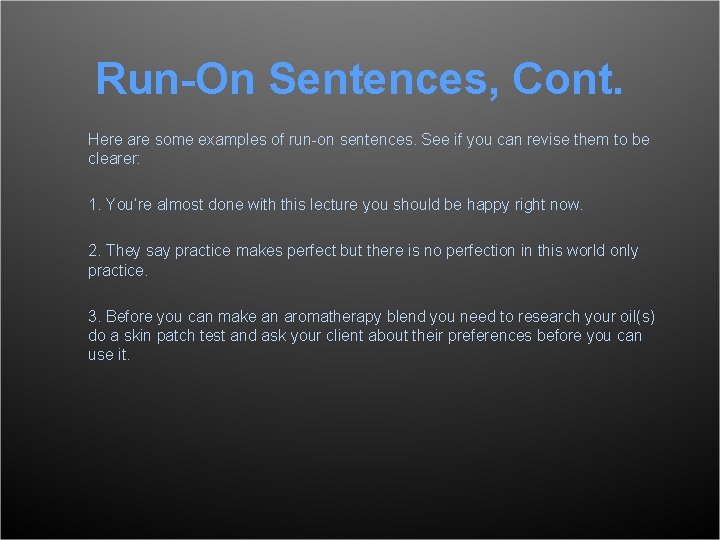 Run-On Sentences, Cont.

Here are some examples of run-on sentences. See if you can revise them to be clearer:

1. You're almost done with this lecture you should be happy right now.

2. They say practice makes perfect but there is no perfection in this world only practice.

3. Before you can make an aromatherapy blend you need to research your oil(s) do a skin patch test and ask your client about their preferences before you can use it.